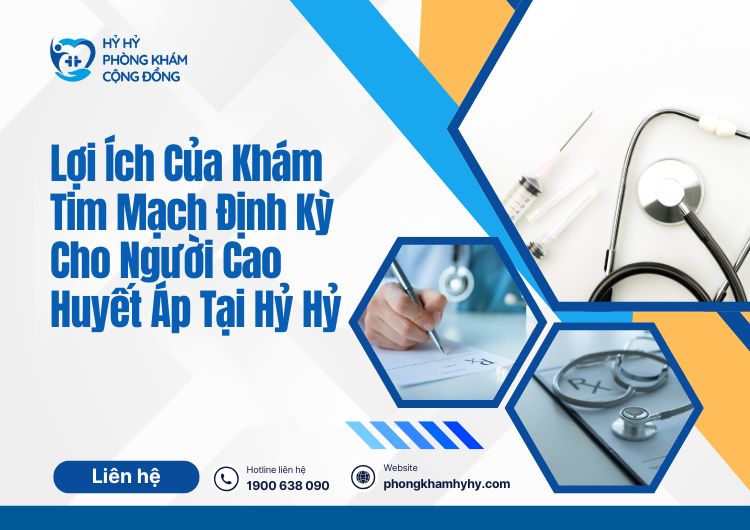 HỶ HỶ
PHÒNG KHÁM
CỘNG ĐỒNG

Lợi Ích Của Khám Tim Mạch Định Kỳ Cho Người Cao Huyết Áp Tại Hỷ Hỷ

Rx

Rx

Liên hệ

Hotline liên hệ
1900 638 090

Website
phongkhamhyhy.com